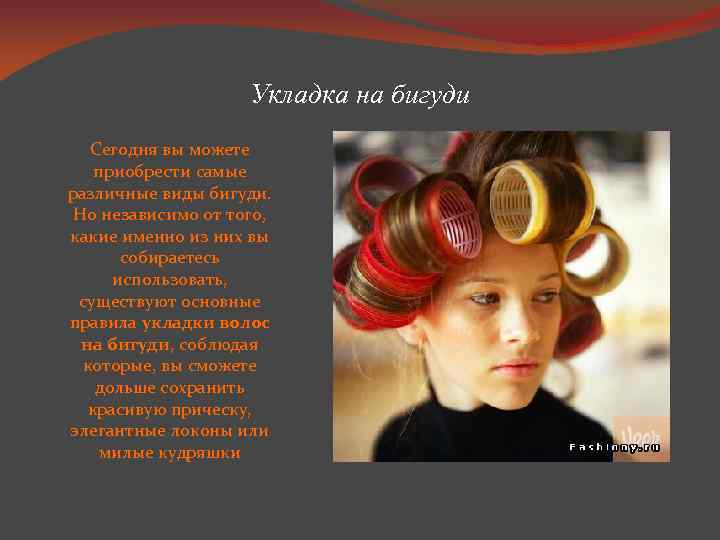 Укладка на бигуди

Сегодня вы можете приобрести самые различные виды бигуди. Но независимо от того, какие именно из них вы собираетесь использовать, существуют основные правила укладки волос на бигуди, соблюдая которые, вы сможете дольше сохранить красивую прическу, элегантные локоны или милые кудряшки

Fashinny.ru